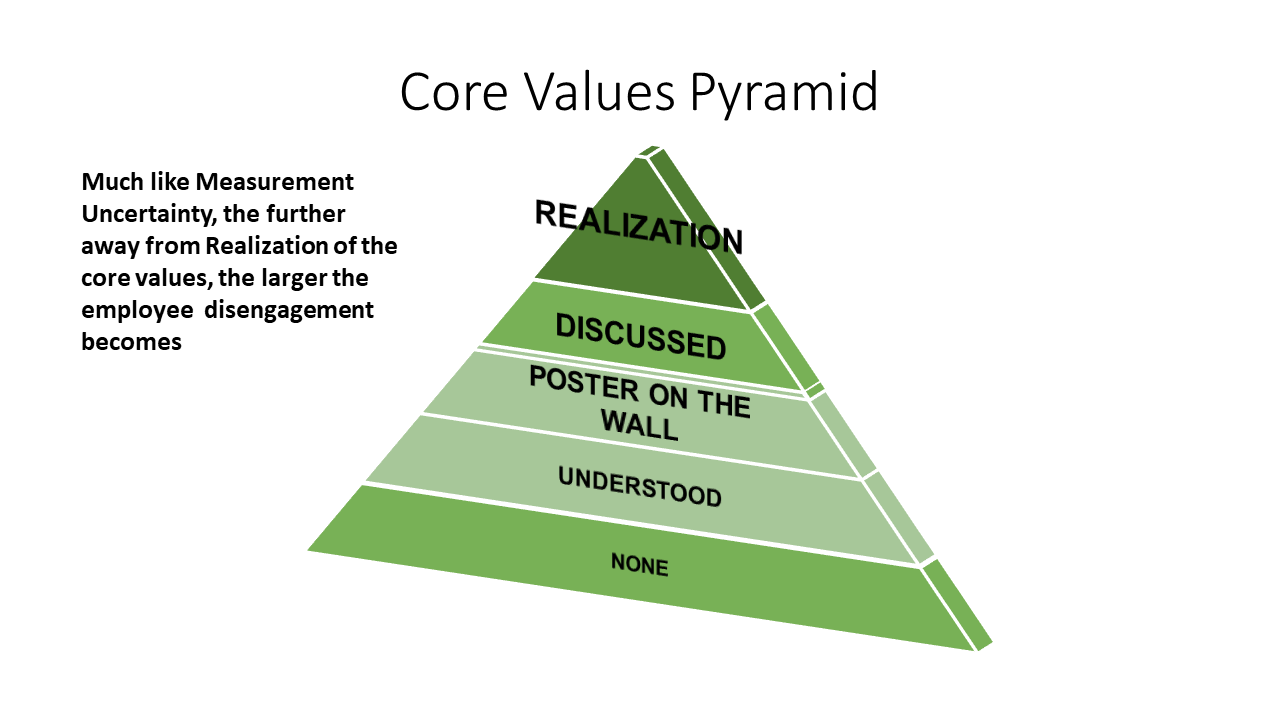 Core Values Pyramid

Much like Measurement Uncertainty, the further away from Realization of the core values, the larger the employee disengagement becomes

REALIZATION

DISCUSSED

POSTER ON THE WALL

UNDERSTOOD

NONE